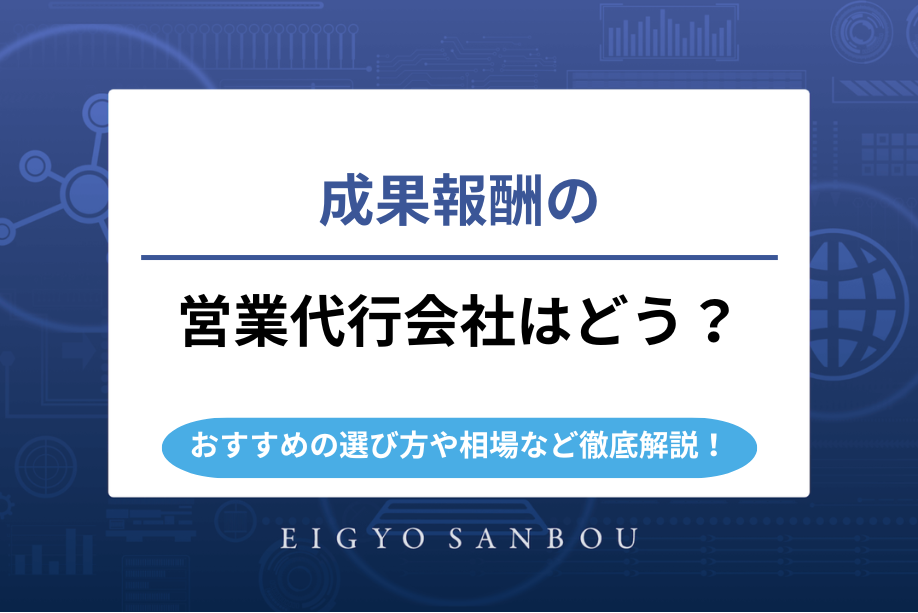 成果報酬の

営業代行会社はどう？

おすすめの選び方や相場など徹底解説！

EIGYO SANBOU